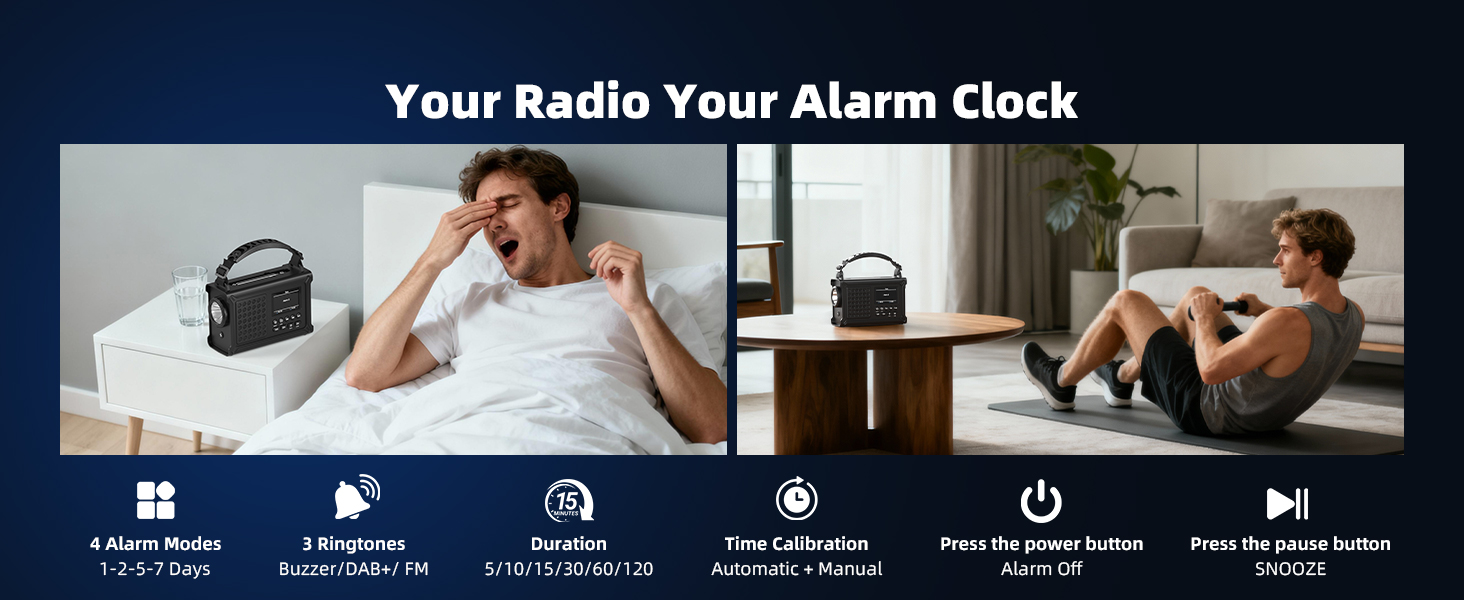 Your Radio Your Alarm Clock

4 Alarm Modes
1-2-5-7 Days

3 Ringtones
Buzzer/DAB+/ FM

15 MINUTES
Duration
5/10/15/30/60/120

Time Calibration
Automatic + Manual

Press the power button
Alarm Off

Press the pause button
SNOOZE